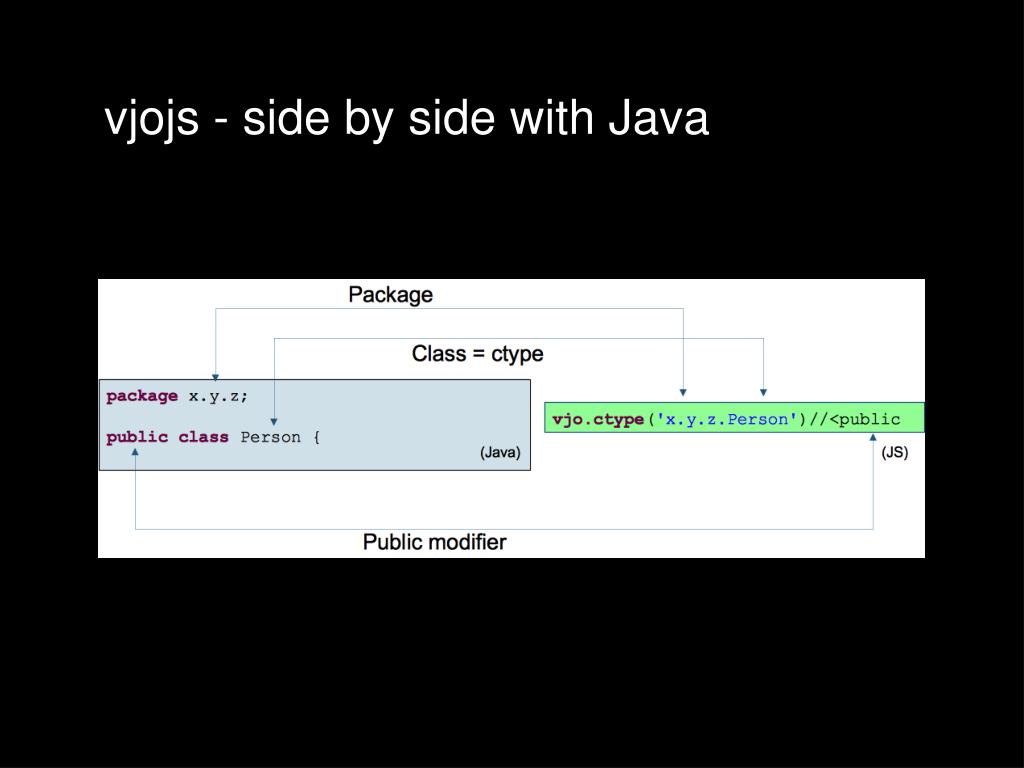 vjojs - side by side with Java

Package

Class = ctype

package x.y.z;

public class Person {

(Java)

vjo.ctype('x.y.z.Person')//<public

(JS)

Public modifier